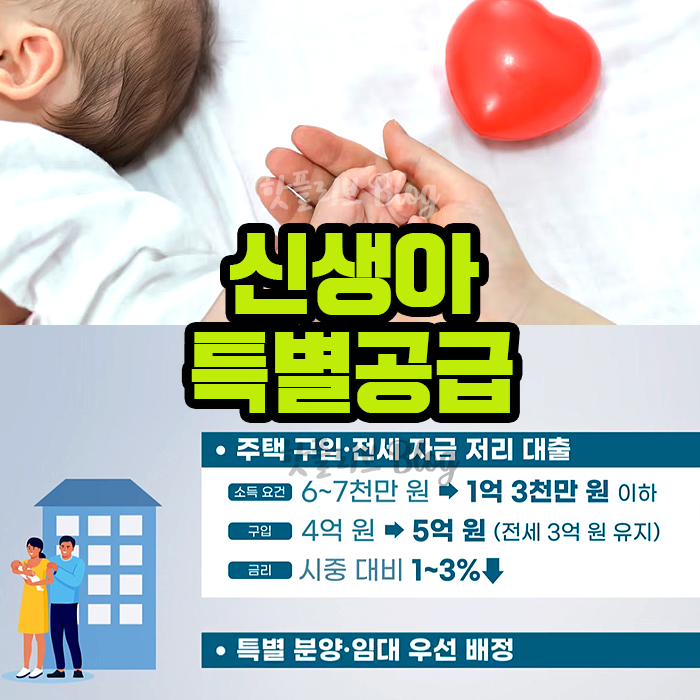 핫플리브 Blog

신생아
특별공급

• 주택 구입·전세 자금 저리 대출

핫플리브 Blog

소득 요건 6~7천만 원 ➡ 1억 3천만 원 이하

구입 4억 원 ➡ 5억 원 (전세 3억 원 유지)

금리 시중 대비 1~3%⬇

• 특별 분양·임대 우선 배정